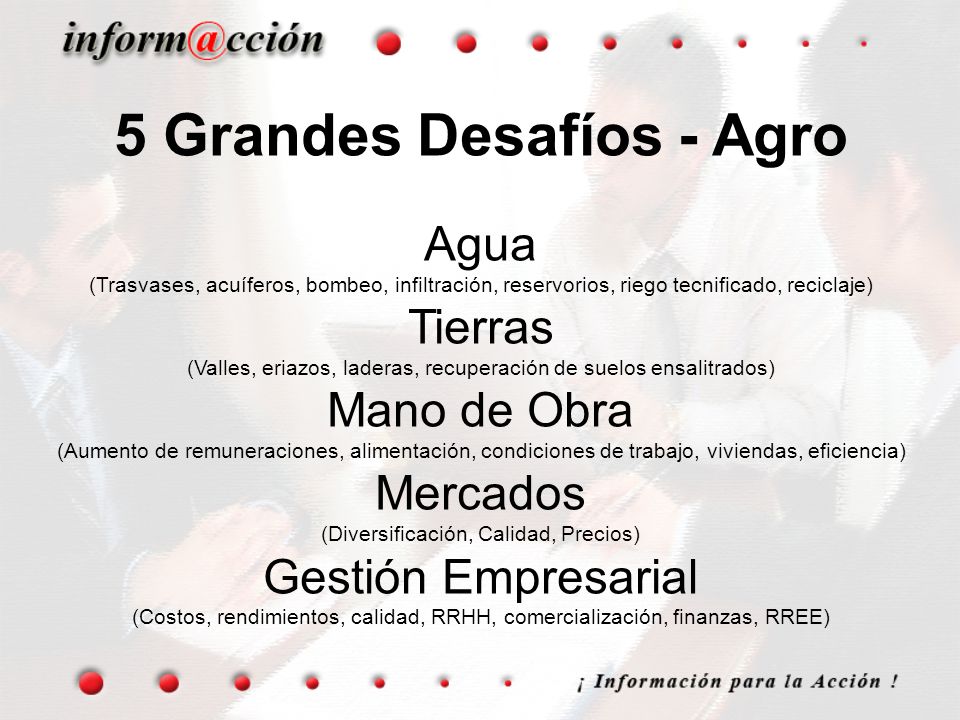 inform@cción

5 Grandes Desafíos - Agro

Agua
(Trasvases, acuíferos, bombeo, infiltración, reservorios, riego tecnificado, reciclaje)

Tierras
(Valles, eriazos, laderas, recuperación de suelos ensalitrados)

Mano de Obra
(Aumento de remuneraciones, alimentación, condiciones de trabajo, viviendas, eficiencia)

Mercados
(Diversificación, Calidad, Precios)

Gestión Empresarial
(Costos, rendimientos, calidad, RRHH, comercialización, finanzas, RREE)

¡ Información para la Acción !